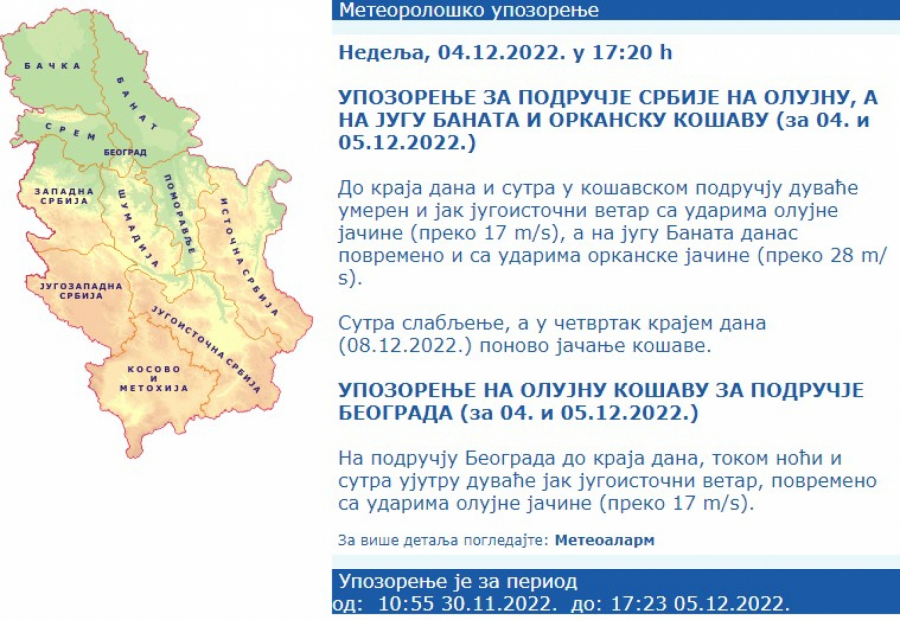 БАЧКА
БАНАТ
СРЕМ
БЕОГРАД
ЗАПАДНА СРБИЈА
ШУМАДИЈА
ПОМОРАВЉЕ
ИСТОЧНА СРБИЈА
ЈУГОЗАПАДНА СРБИЈА
ЈУГОИСТОЧНА СРБИЈА
КОСОВО И МЕТОХИЈА

Метеоролошко упозорење

Недеља, 04.12.2022. у 17:20 h

УПОЗОРЕЊЕ ЗА ПОДРУЧЈЕ СРБИЈЕ НА ОЛУЈНУ, А НА ЈУГУ БАНАТА И ОРКАНСКУ КОШАВУ (за 04. и 05.12.2022.)

До краја дана и сутра у кошавском подручју дуваће умерен и јак југоисточни ветар са ударима олујне јачине (преко 17 m/s), а на југу Баната данас повремено и са ударима орканске јачине (преко 28 m/s).

Сутра слабљење, а у четвртак крајем дана (08.12.2022.) поново јачање кошаве.

УПОЗОРЕЊЕ НА ОЛУЈНУ КОШАВУ ЗА ПОДРУЧЈЕ БЕОГРАДА (за 04. и 05.12.2022.)

На подручју Београда до краја дана, током ноћи и сутра ујутру дуваће јак југоисточни ветар, повремено са ударима олујне јачине (преко 17 m/s).

За више детаља погледајте: Метеоаларм

Упозорење је за период
од: 10:55 30.11.2022. до: 17:23 05.12.2022.